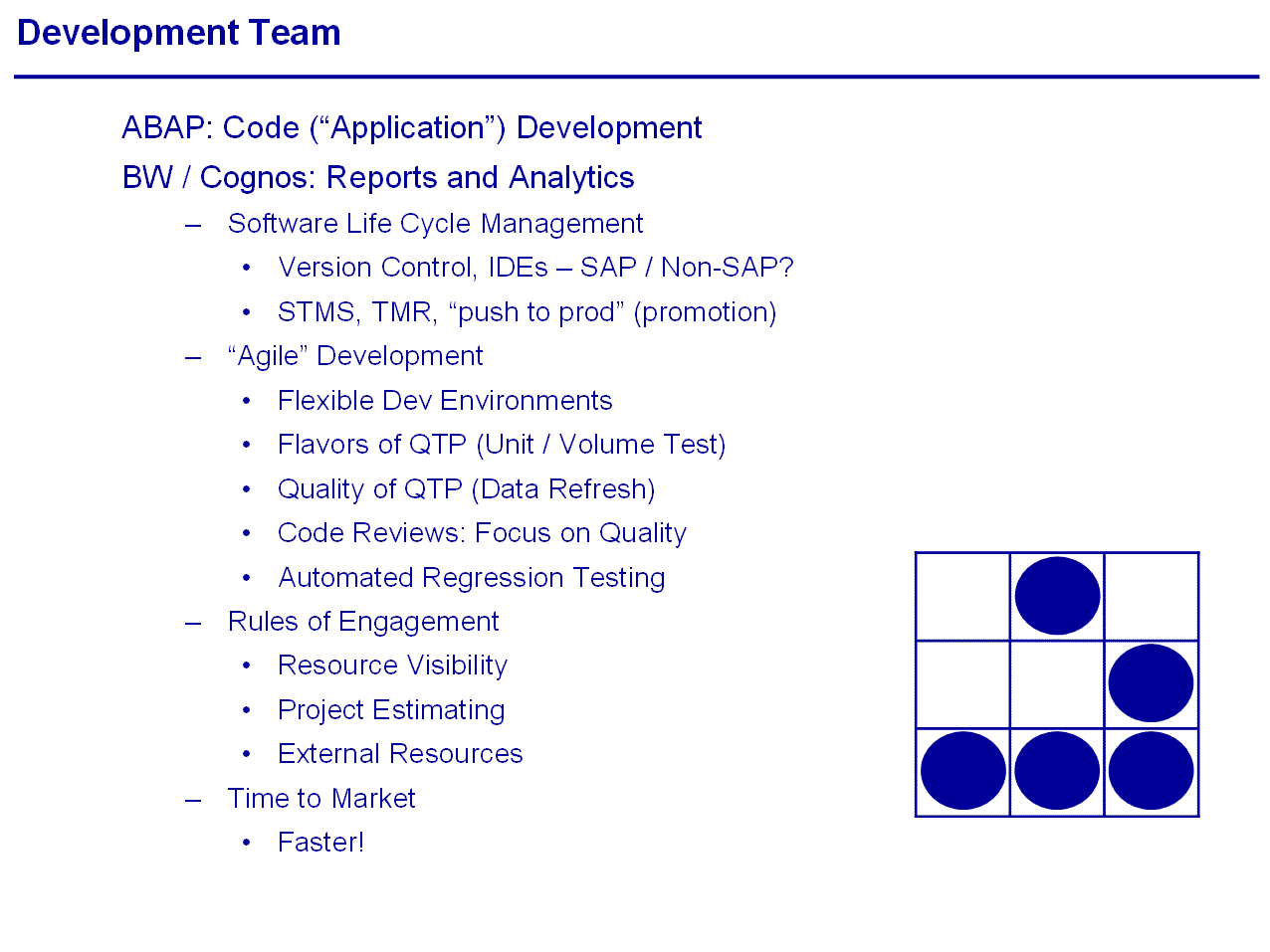 Development Team

ABAP: Code (“Application”) Development

BW / Cognos: Reports and Analytics

– Software Life Cycle Management

• Version Control, IDEs – SAP / Non-SAP?

• STMS, TMR, “push to prod” (promotion)

– “Agile” Development

• Flexible Dev Environments

• Flavors of QTP (Unit / Volume Test)

• Quality of QTP (Data Refresh)

• Code Reviews: Focus on Quality

• Automated Regression Testing

– Rules of Engagement

• Resource Visibility

• Project Estimating

• External Resources

– Time to Market

• Faster!